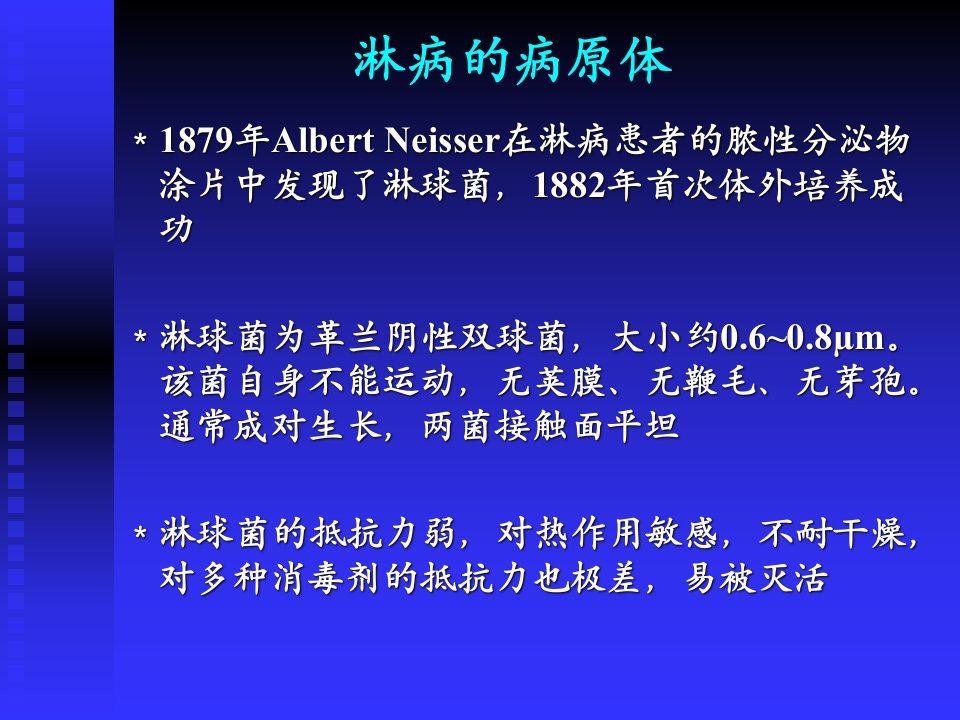 淋病的病原体

* 1879年Albert Neisser在淋病患者的脓性分泌物涂片中发现了淋球菌，1882年首次体外培养成功

* 淋球菌为革兰阴性双球菌，大小约0.6~0.8μm。该菌自身不能运动，无荚膜、无鞭毛、无芽孢。通常成对生长，两菌接触面平坦

* 淋球菌的抵抗力弱，对热作用敏感，不耐干燥，对多种消毒剂的抵抗力也极差，易被灭活